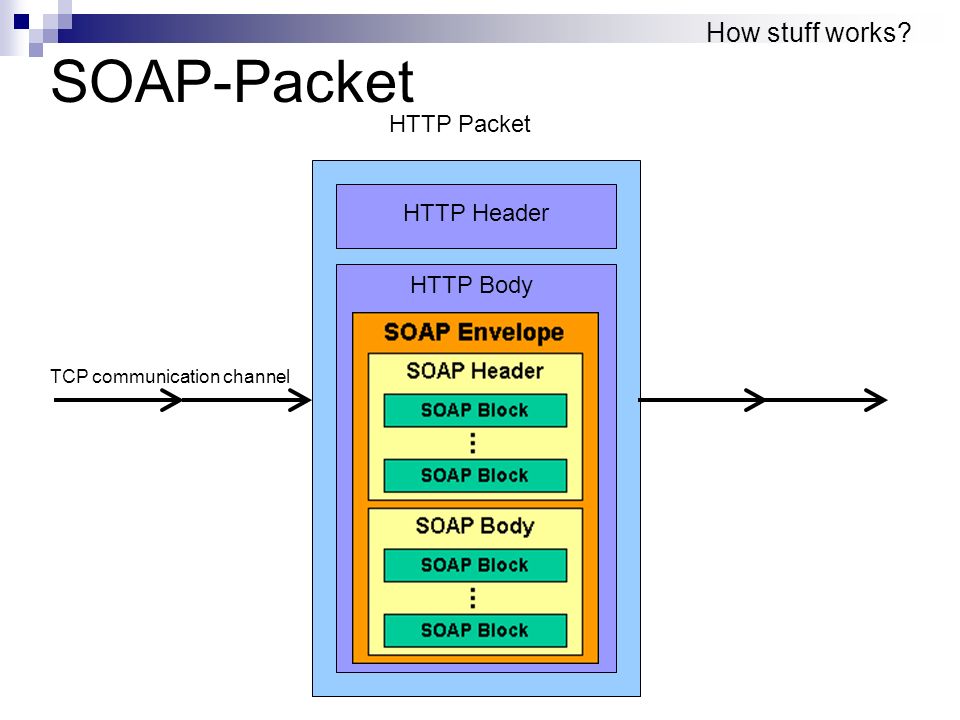 How stuff works?

SOAP-Packet

HTTP Packet

HTTP Header

HTTP Body

SOAP Envelope

SOAP Header

SOAP Block

⋮

SOAP Block

SOAP Body

SOAP Block

⋮

SOAP Block

TCP communication channel